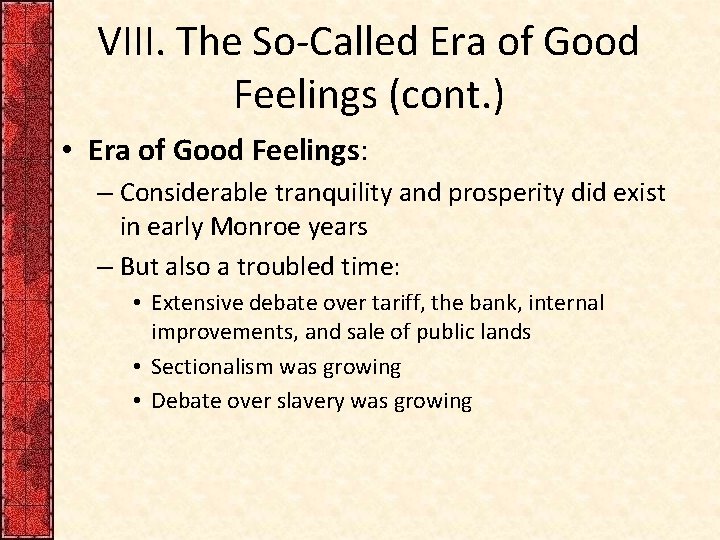 VIII. The So-Called Era of Good Feelings (cont.)

• Era of Good Feelings:
– Considerable tranquility and prosperity did exist in early Monroe years
– But also a troubled time:
• Extensive debate over tariff, the bank, internal improvements, and sale of public lands
• Sectionalism was growing
• Debate over slavery was growing